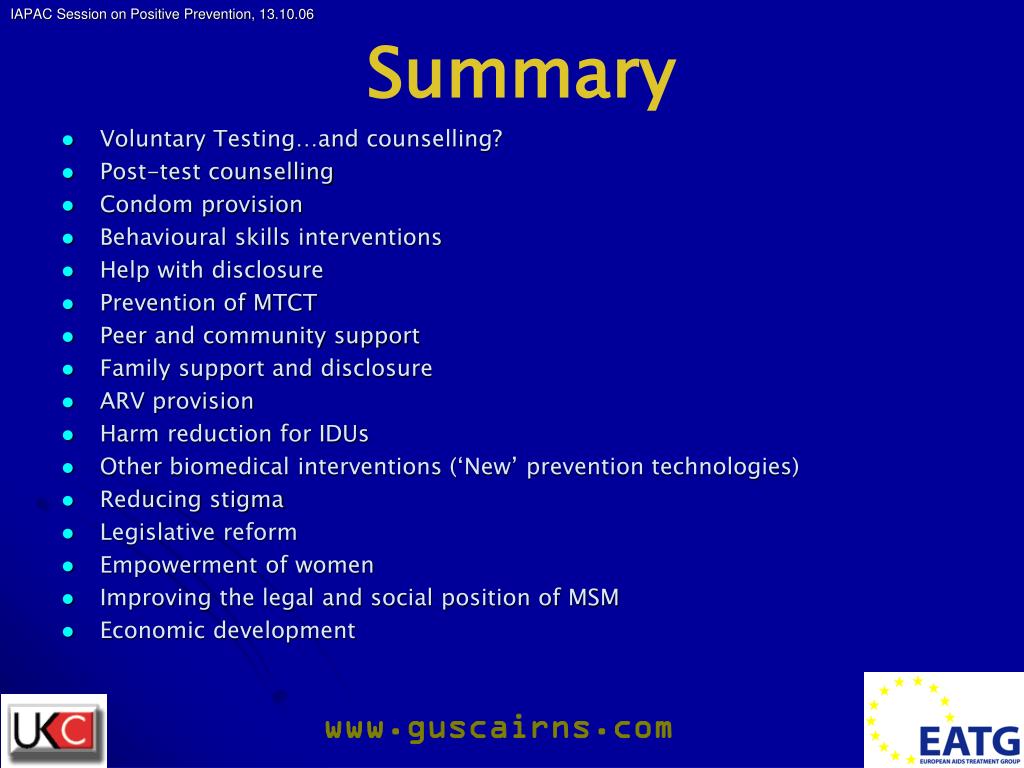 IAPAC Session on Positive Prevention, 13.10.06

Summary

- Voluntary Testing…and counselling?
- Post-test counselling
- Condom provision
- Behavioural skills interventions
- Help with disclosure
- Prevention of MTCT
- Peer and community support
- Family support and disclosure
- ARV provision
- Harm reduction for IDUs
- Other biomedical interventions (‘New’ prevention technologies)
- Reducing stigma
- Legislative reform
- Empowerment of women
- Improving the legal and social position of MSM
- Economic development

UKC

www.guscairns.com

EATG
EUROPEAN AIDS TREATMENT GROUP